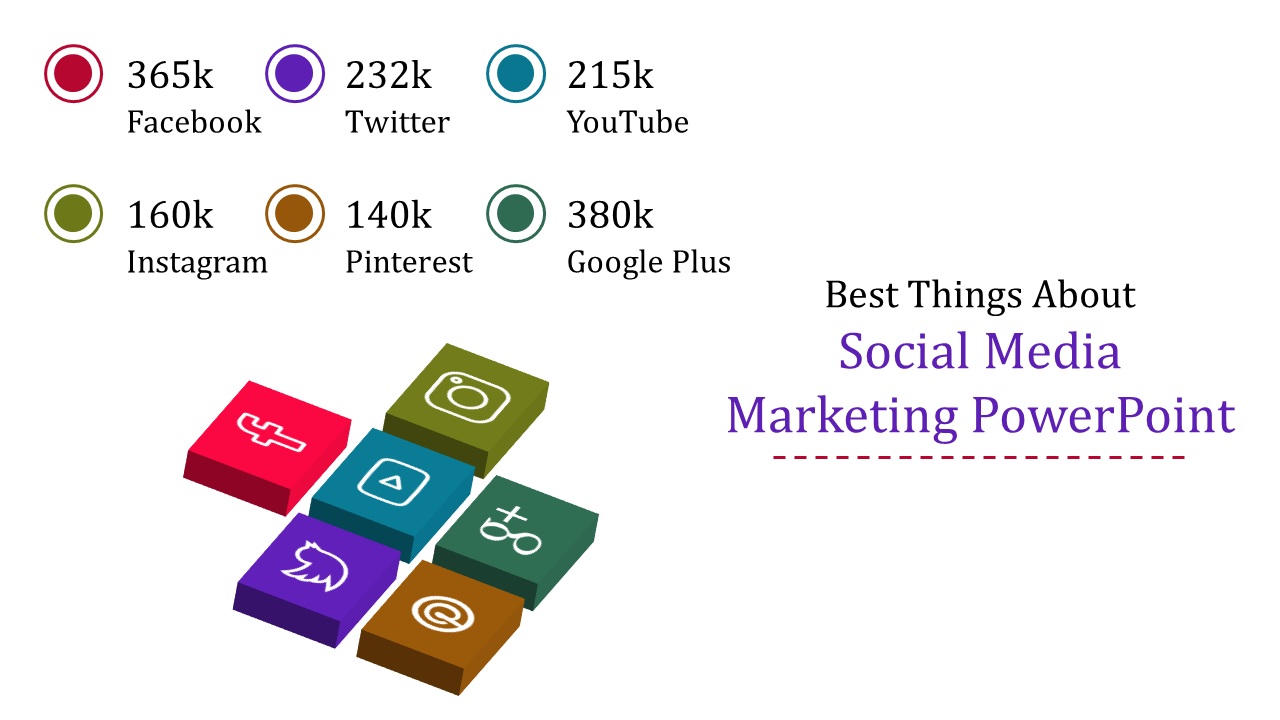 365k
Facebook

232k
Twitter

215k
YouTube

160k
Instagram

140k
Pinterest

380k
Google Plus

Best Things About
Social Media
Marketing PowerPoint